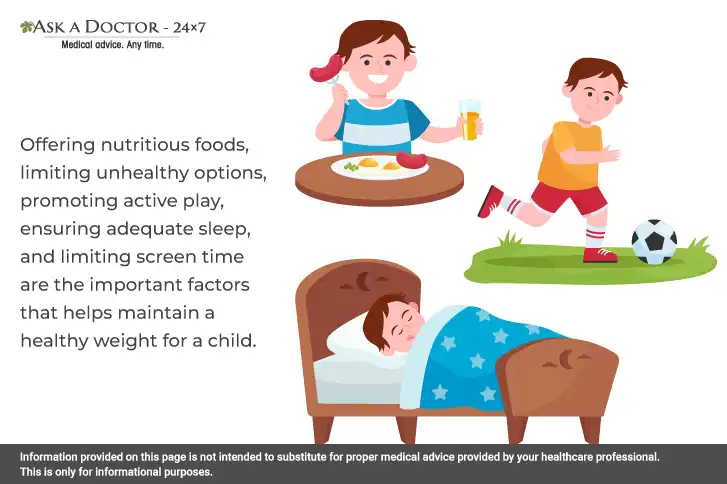 ASK A DOCTOR - 24×7
Medical advice. Any time.

Offering nutritious foods, limiting unhealthy options, promoting active play, ensuring adequate sleep, and limiting screen time are the important factors that helps maintain a healthy weight for a child.

Information provided on this page is not intended to substitute for proper medical advice provided by your healthcare professional. This is only for informational purposes.